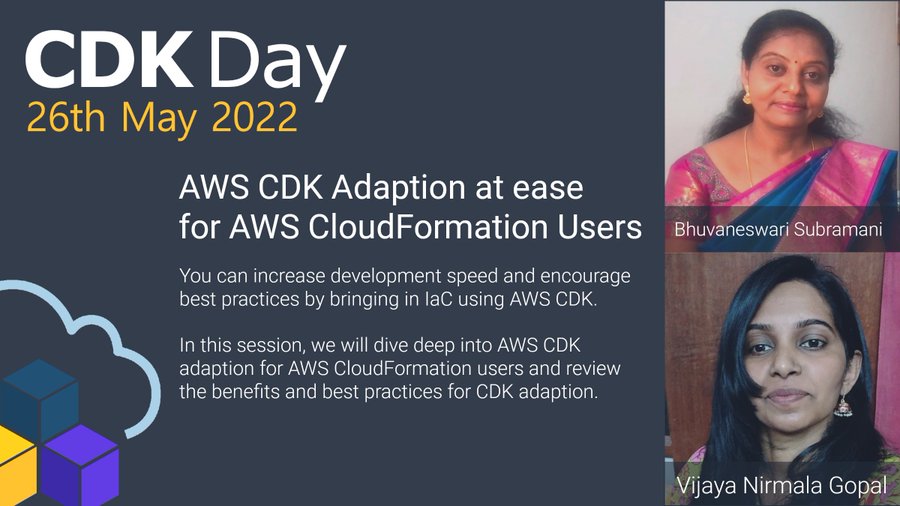 CDK Day
26th May 2022

AWS CDK Adaption at ease for AWS CloudFormation Users

You can increase development speed and encourage best practices by bringing in IaC using AWS CDK.

In this session, we will dive deep into AWS CDK adaption for AWS CloudFormation users and review the benefits and best practices for CDK adaption.

Bhuvaneswari Subramani

Vijaya Nirmala Gopal